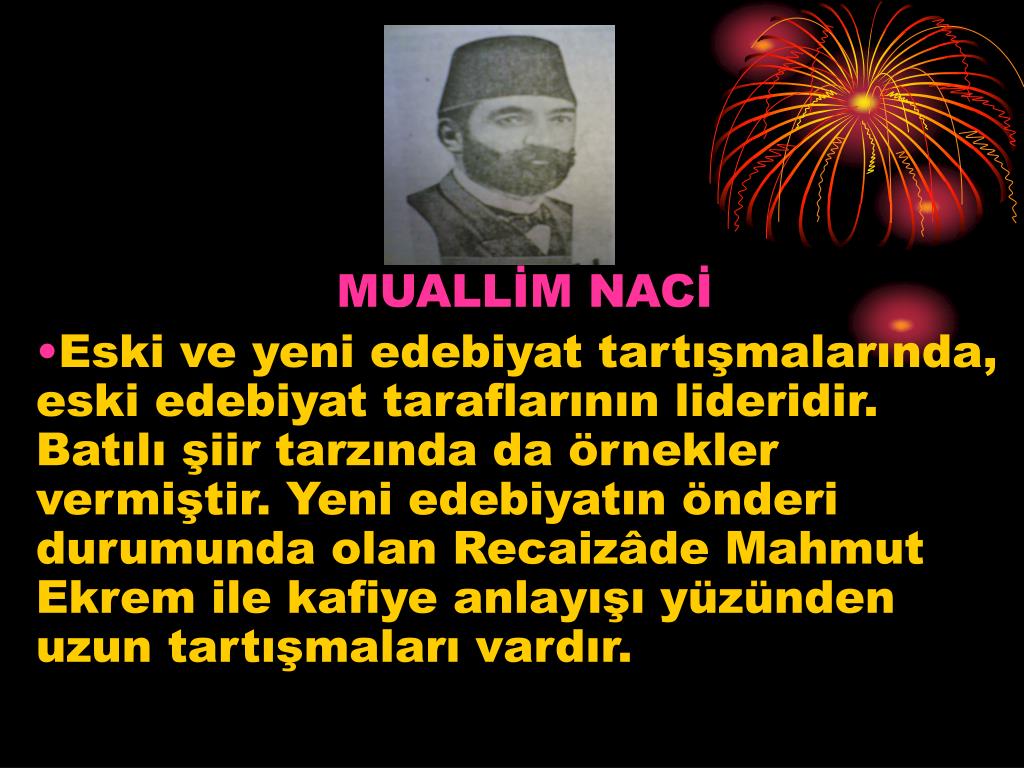 MUALLİM NACİ

•Eski ve yeni edebiyat tartışmalarında, eski edebiyat taraflarının lideridir. Batılı şiir tarzında da örnekler vermiştir. Yeni edebiyatın önderi durumunda olan Recaizâde Mahmut Ekrem ile kafiye anlayışı yüzünden uzun tartışmaları vardır.